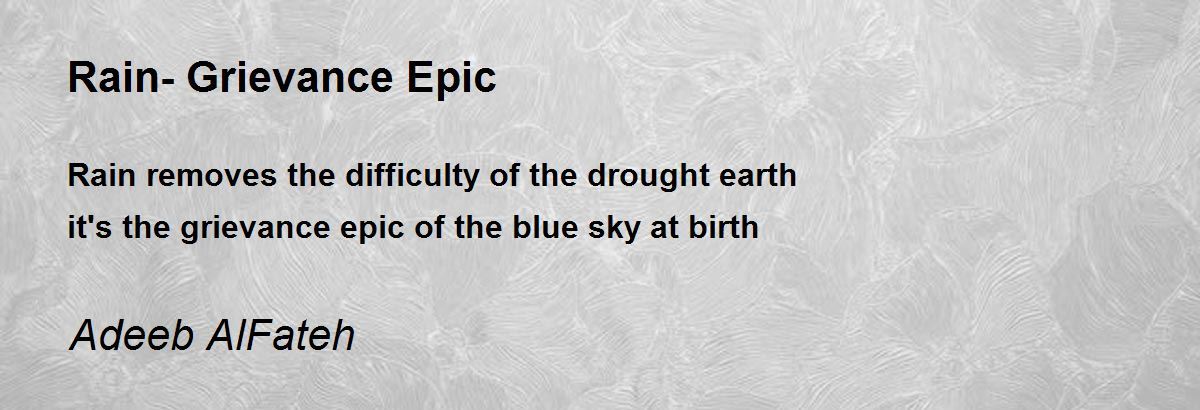 Rain- Grievance Epic

Rain removes the difficulty of the drought earth
it's the grievance epic of the blue sky at birth

Adeeb AlFateh